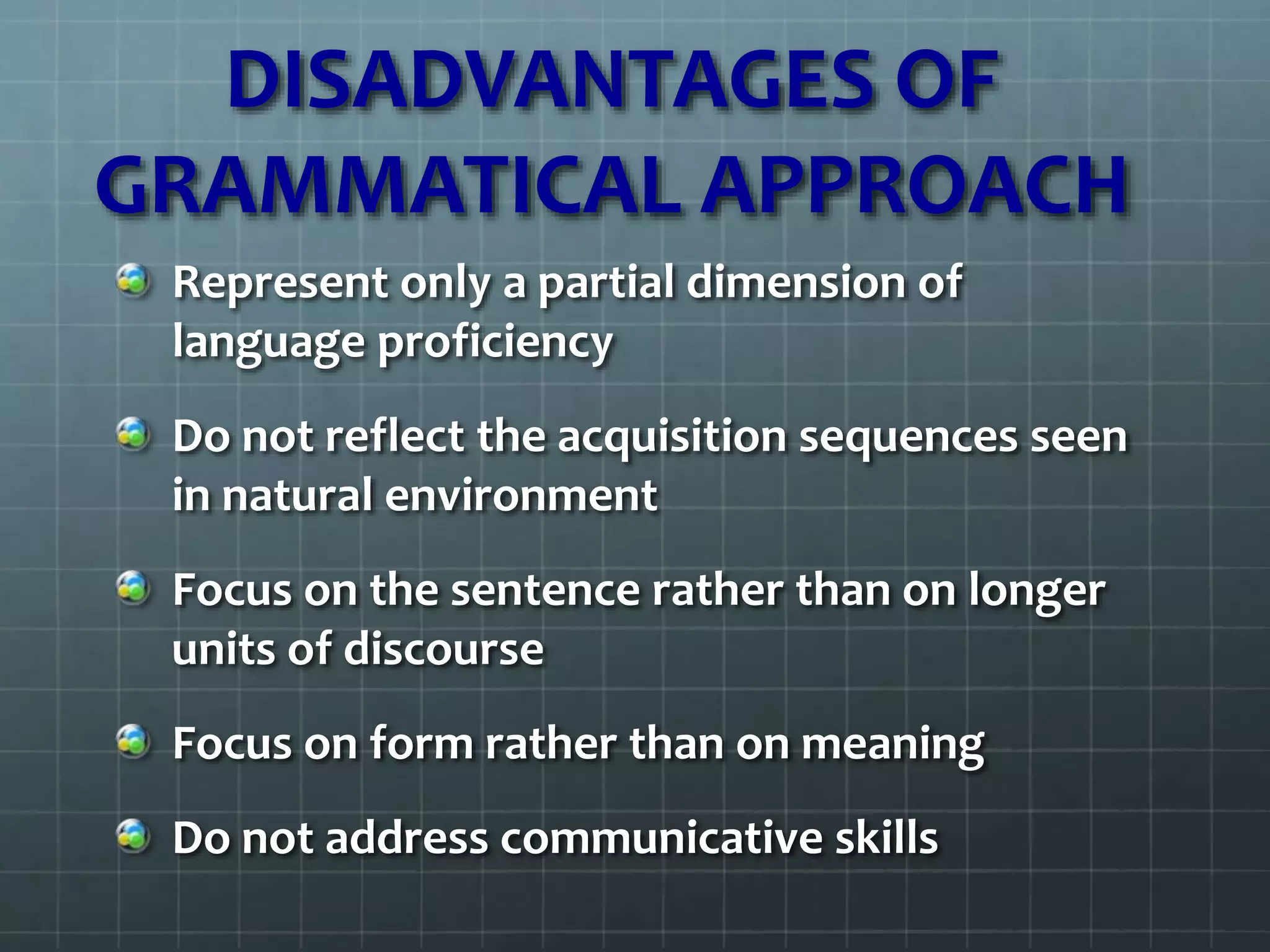 DISADVANTAGES OF GRAMMATICAL APPROACH

Represent only a partial dimension of language proficiency

Do not reflect the acquisition sequences seen in natural environment

Focus on the sentence rather than on longer units of discourse

Focus on form rather than on meaning

Do not address communicative skills